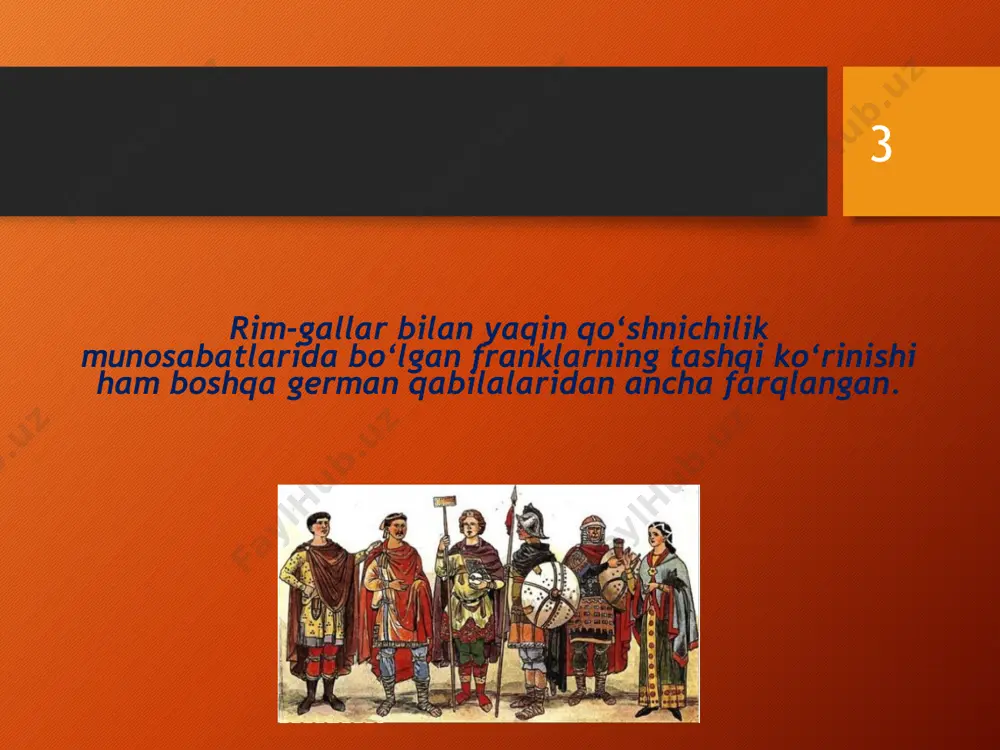 3

Rim-gallar bilan yaqin qo‘shnichilik munosabatlarida bo‘lgan franklarning tashqi ko‘rinishi ham boshqa german qabilalaridan ancha farqlangan.

FaylHub.uz